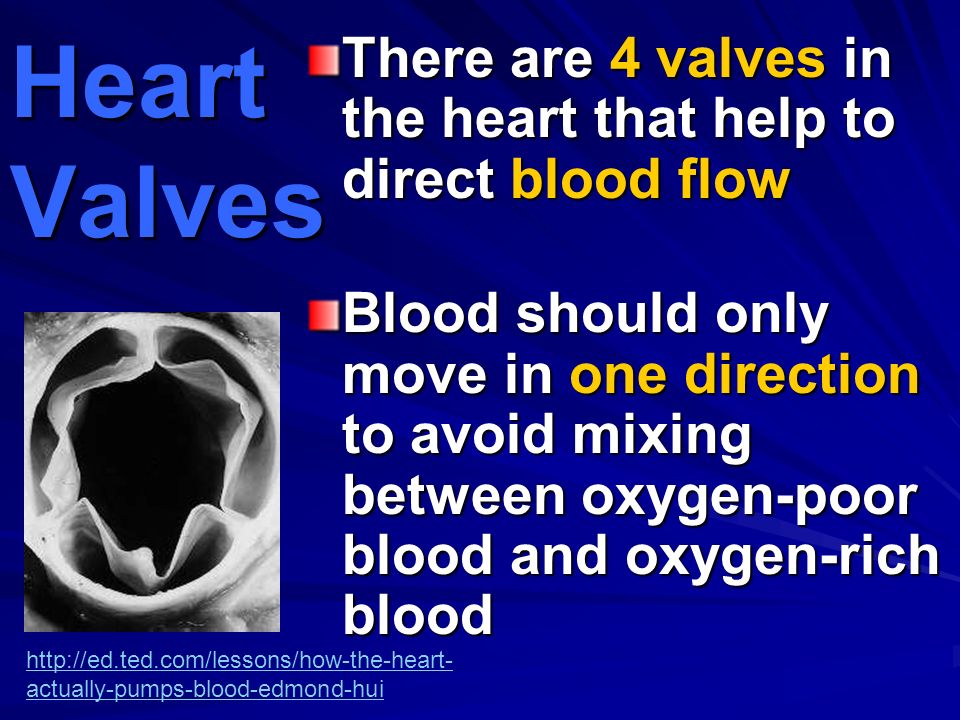 Heart Valves

There are 4 valves in the heart that help to direct blood flow

Blood should only move in one direction to avoid mixing between oxygen-poor blood and oxygen-rich blood

http://ed.ted.com/lessons/how-the-heart-actually-pumps-blood-edmond-hui